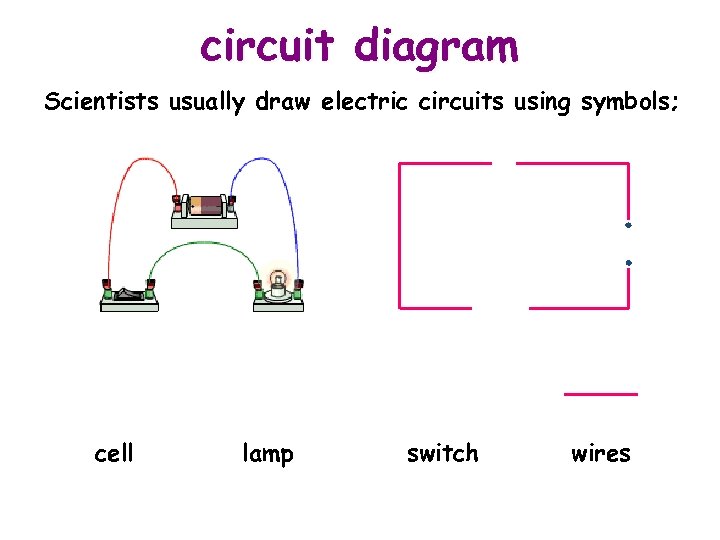 circuit diagram

Scientists usually draw electric circuits using symbols;

cell lamp switch wires